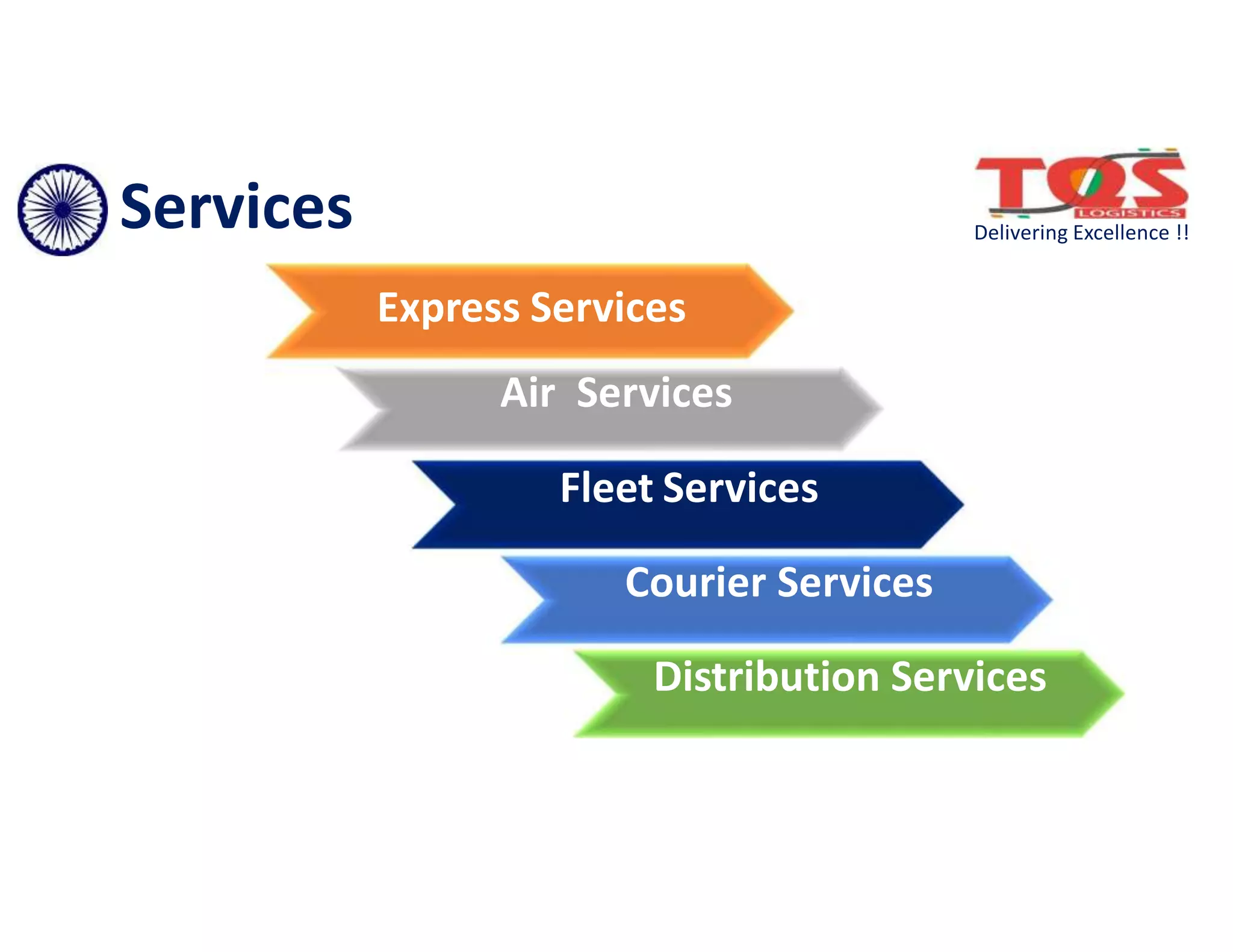 Services

TQS
LOGISTICS
Delivering Excellence !!

Express Services

Air Services

Fleet Services

Courier Services

Distribution Services